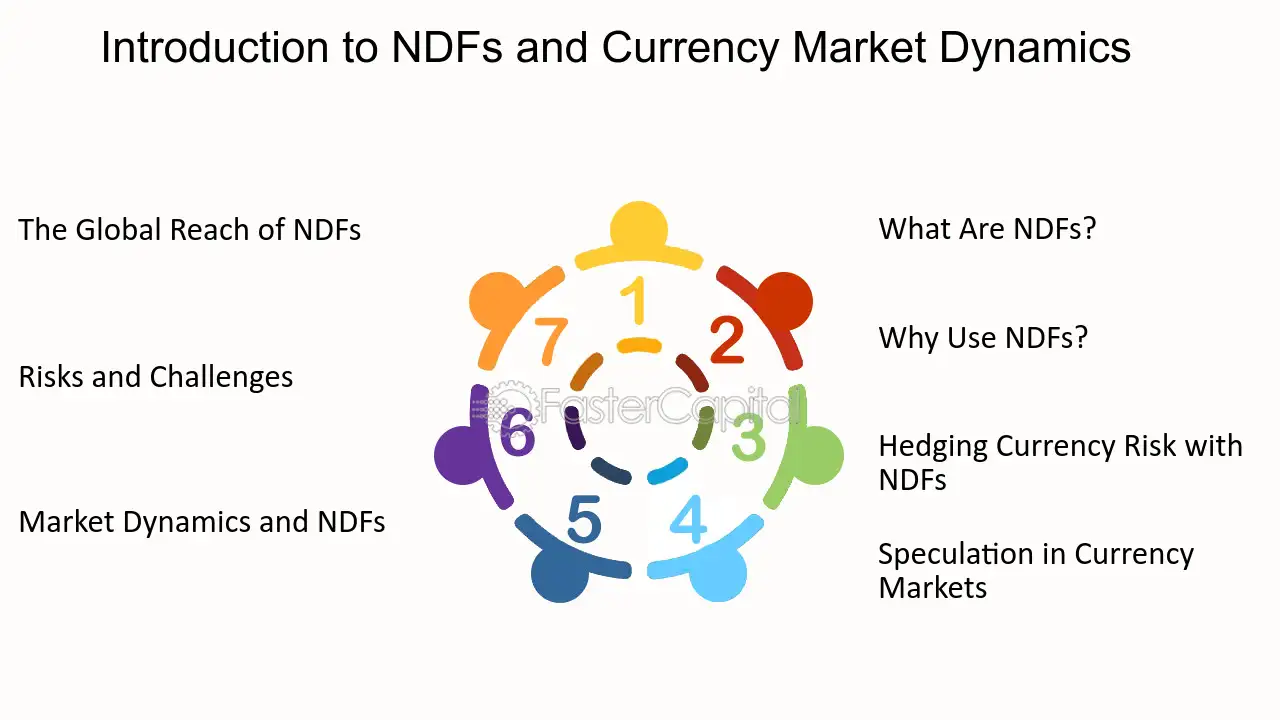 Introduction to NDFs and Currency Market Dynamics

The Global Reach of NDFs

Risks and Challenges

Market Dynamics and NDFs

1
2
3
4
5
6
7

What Are NDFs?

Why Use NDFs?

Hedging Currency Risk with NDFs

Speculation in Currency Markets

FasterCapital